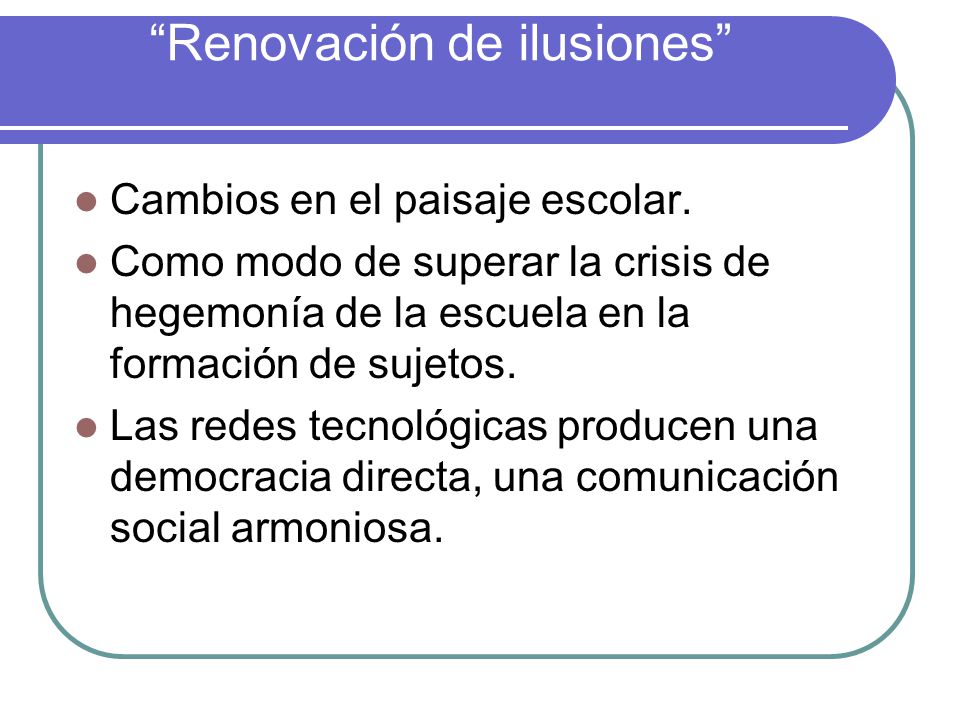 “Renovación de ilusiones”

- Cambios en el paisaje escolar.
- Como modo de superar la crisis de hegemonía de la escuela en la formación de sujetos.
- Las redes tecnológicas producen una democracia directa, una comunicación social armoniosa.